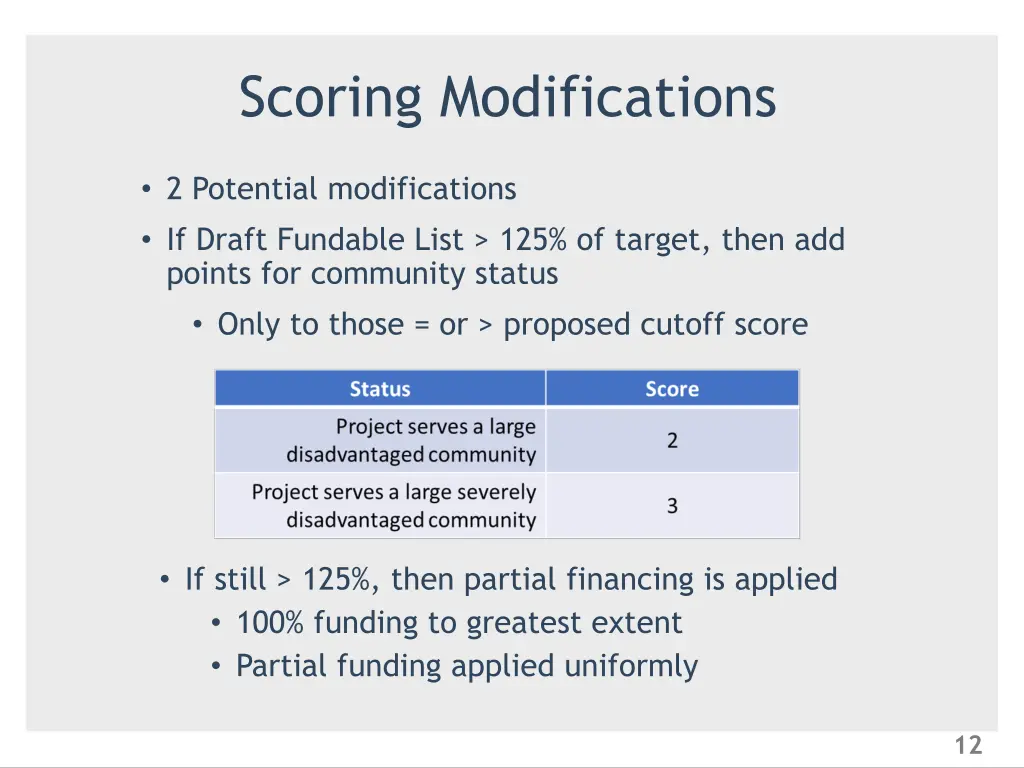 Scoring Modifications

• 2 Potential modifications
• If Draft Fundable List > 125% of target, then add points for community status
  • Only to those = or > proposed cutoff score

| Status | Score |
|---|---|
| Project serves a large disadvantaged community | 2 |
| Project serves a large severely disadvantaged community | 3 |

• If still > 125%, then partial financing is applied
  • 100% funding to greatest extent
  • Partial funding applied uniformly

12